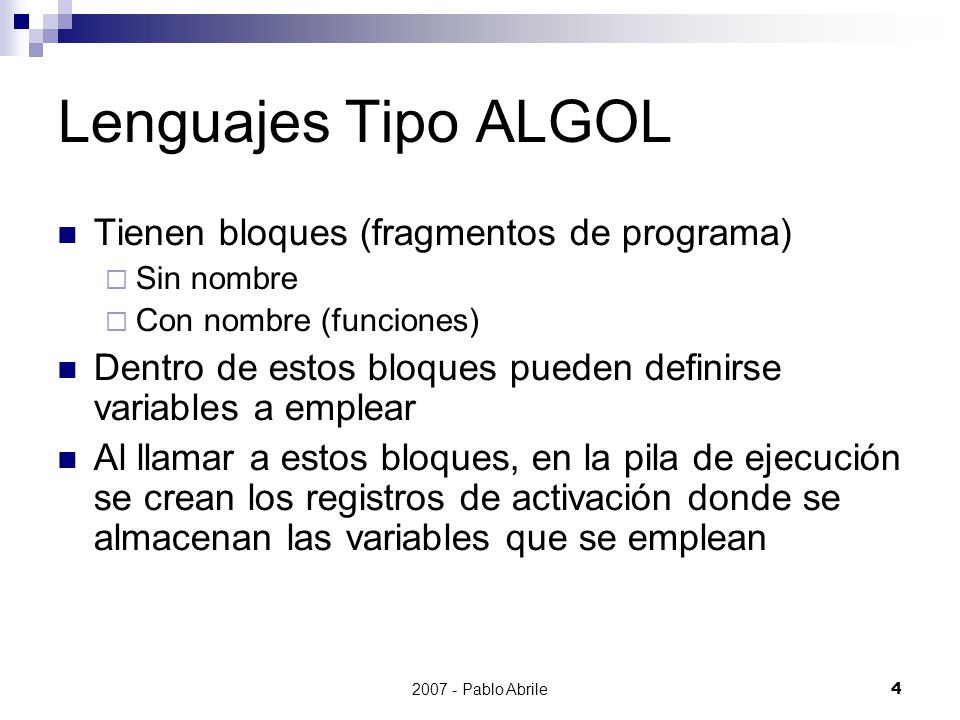 Lenguajes Tipo ALGOL

Tienen bloques (fragmentos de programa)
Sin nombre
Con nombre (funciones)

Dentro de estos bloques pueden definirse variables a emplear

Al llamar a estos bloques, en la pila de ejecución se crean los registros de activación donde se almacenan las variables que se emplean

2007 - Pablo Abrile
4